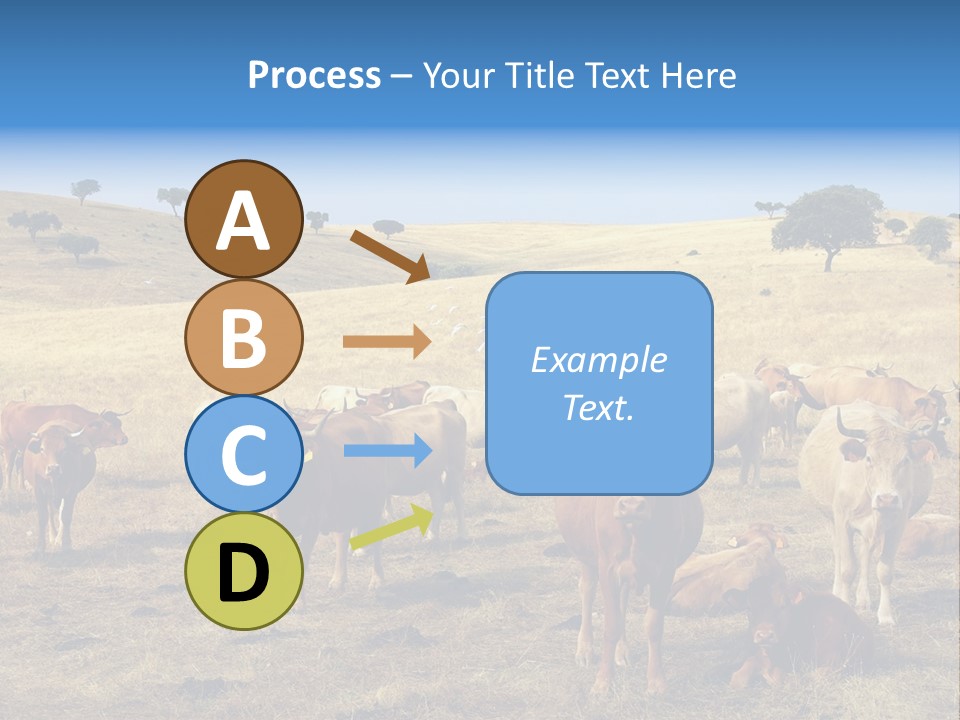 Process – Your Title Text Here

A

B

C

D

Example Text.